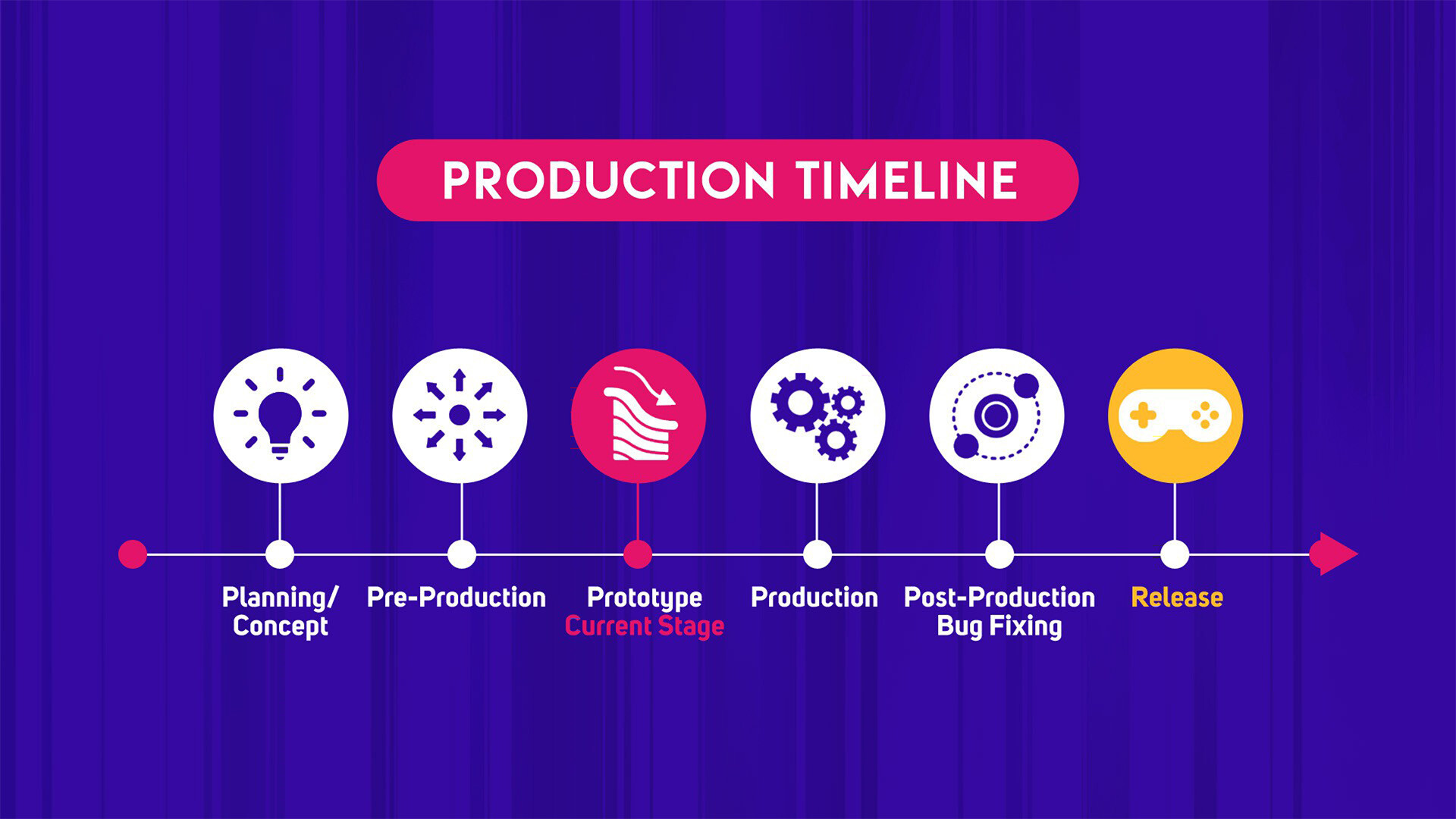 PRODUCTION TIMELINE

Planning/ Concept

Pre-Production

Prototype
Current Stage

Production

Post-Production
Bug Fixing

Release